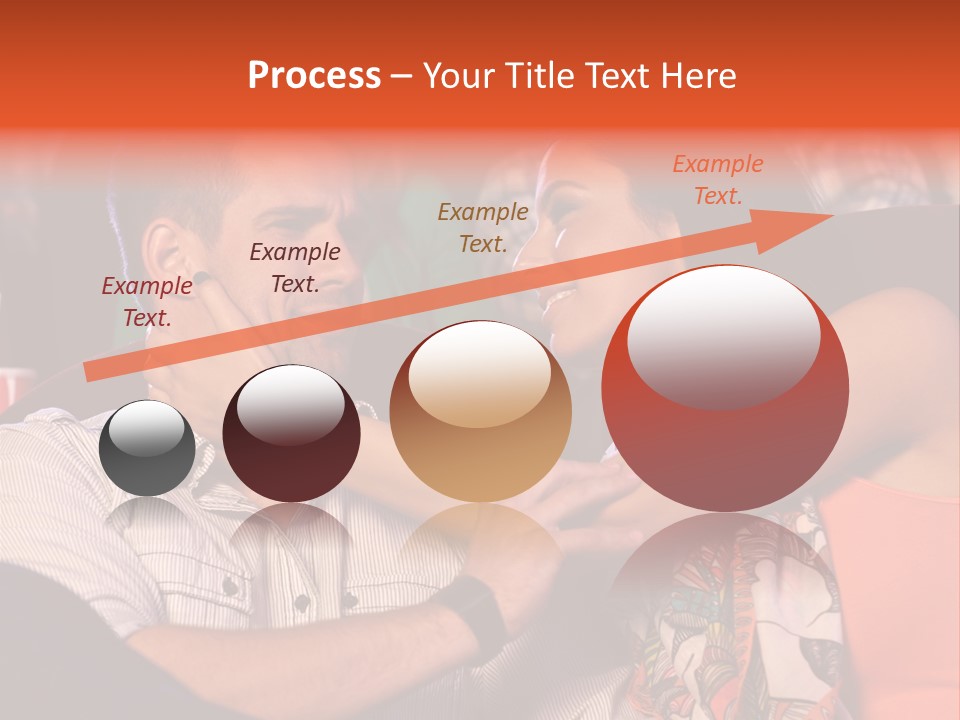 Process – Your Title Text Here

Example Text.

Example Text.

Example Text.

Example Text.